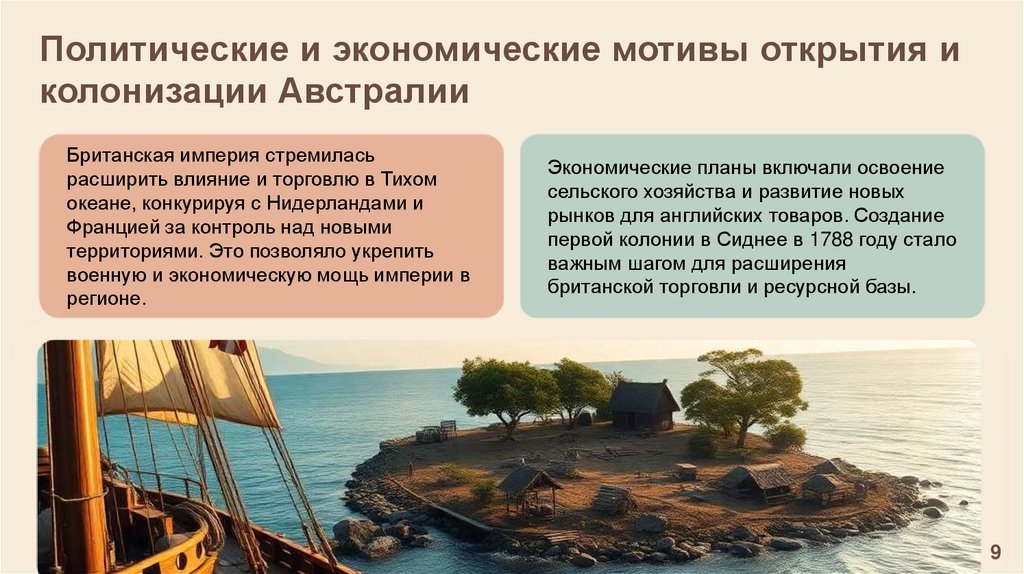 Политические и экономические мотивы открытия и колонизации Австралии

Британская империя стремилась расширить влияние и торговлю в Тихом океане, конкурируя с Нидерландами и Францией за контроль над новыми территориями. Это позволяло укрепить военную и экономическую мощь империи в регионе.

Экономические планы включали освоение сельского хозяйства и развитие новых рынков для английских товаров. Создание первой колонии в Сиднее в 1788 году стало важным шагом для расширения британской торговли и ресурсной базы.

9